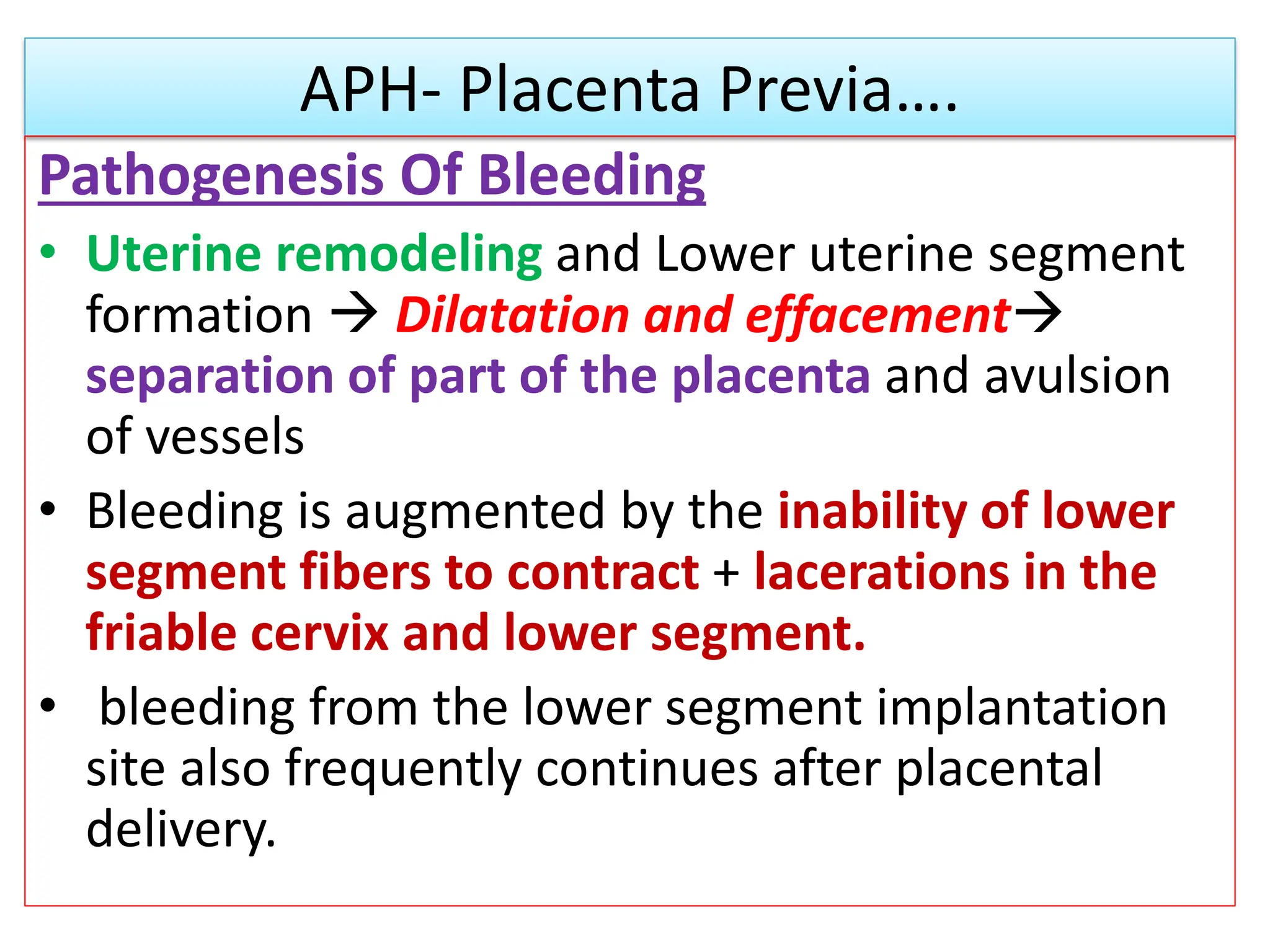 APH- Placenta Previa….

Pathogenesis Of Bleeding

• Uterine remodeling and Lower uterine segment formation → Dilatation and effacement→ separation of part of the placenta and avulsion of vessels

• Bleeding is augmented by the inability of lower segment fibers to contract + lacerations in the friable cervix and lower segment.

• bleeding from the lower segment implantation site also frequently continues after placental delivery.